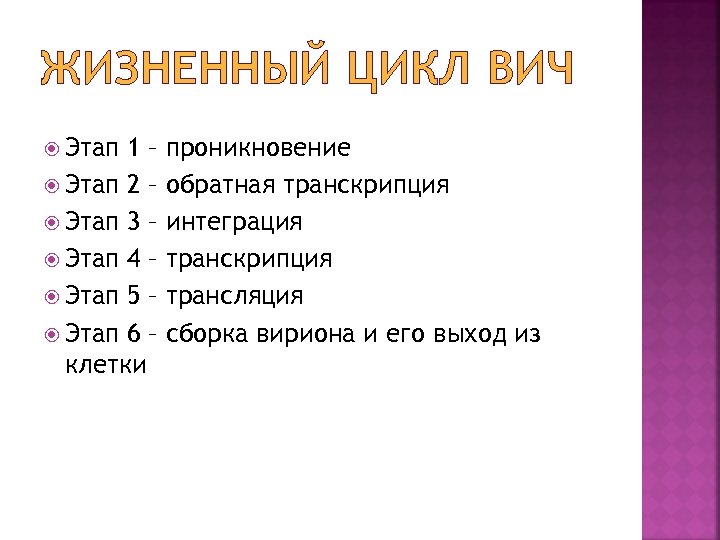 ЖИЗНЕННЫЙ ЦИКЛ ВИЧ

Этап 1 – проникновение
Этап 2 – обратная транскрипция
Этап 3 – интеграция
Этап 4 – транскрипция
Этап 5 – трансляция
Этап 6 – сборка вириона и его выход из клетки